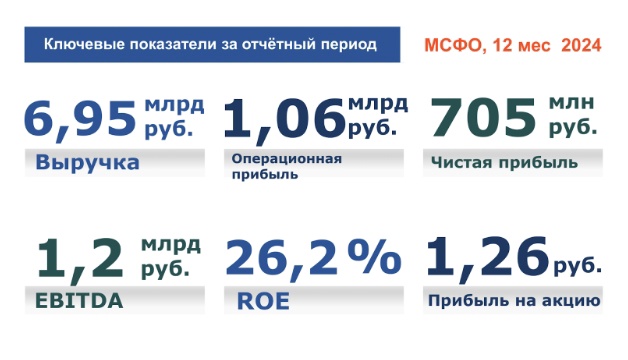 Ключевые показатели за отчётный период

МСФО, 12 мес 2024

6,95 млрд руб.
Выручка

1,06 млрд руб.
Операционная прибыль

705 млн руб.
Чистая прибыль

1,2 млрд руб.
EBITDA

26,2 %
ROE

1,26 руб.
Прибыль на акцию